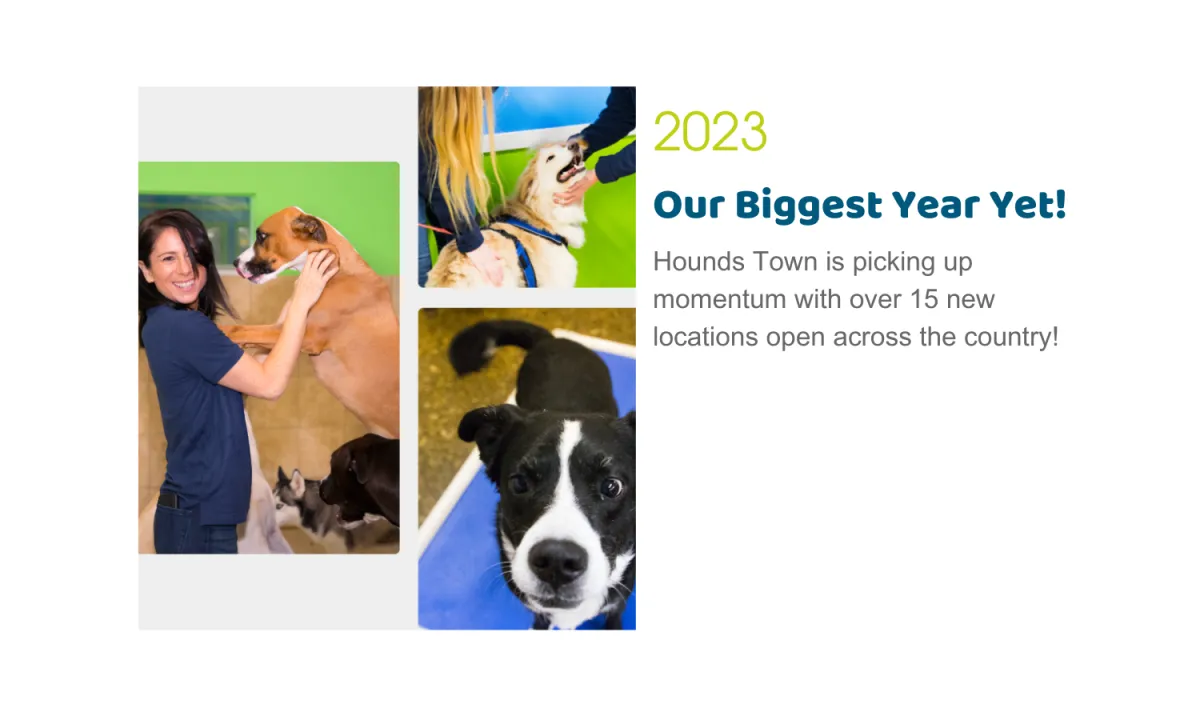 2023

Our Biggest Year Yet!

Hounds Town is picking up momentum with over 15 new locations open across the country!